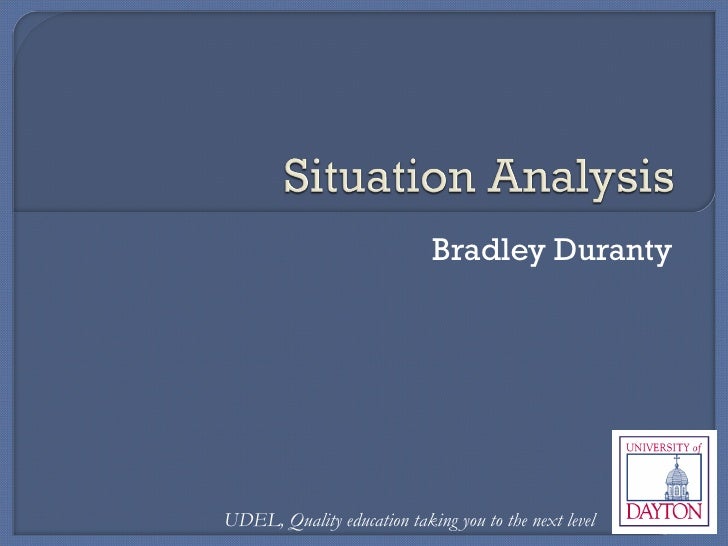 Situation Analysis

Bradley Duranty

UDEL, Quality education taking you to the next level

UNIVERSITY of DAYTON